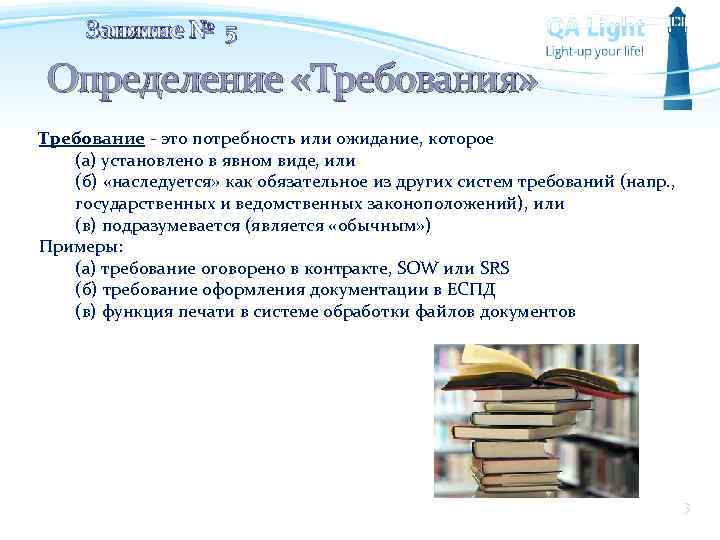 Занятие № 5

QA Light
Light-up your life!

Определение «Требования»

Требование - это потребность или ожидание, которое
(а) установлено в явном виде, или
(б) «наследуется» как обязательное из других систем требований (напр., государственных и ведомственных законоположений), или
(в) подразумевается (является «обычным»)

Примеры:
(а) требование оговорено в контракте, SOW или SRS
(б) требование оформления документации в ЕСПД
(в) функция печати в системе обработки файлов документов

3